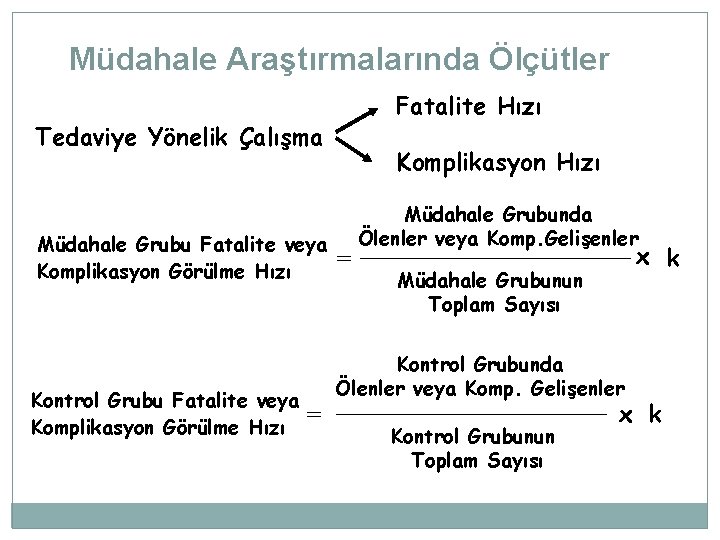 Müdahale Araştırmalarında Ölçütler

Tedaviye Yönelik Çalışma

Fatalite Hızı

Komplikasyon Hızı

$\text{Müdahale Grubu Fatalite veya Komplikasyon Görülme Hızı} = \frac{\text{Müdahale Grubunda Ölenler veya Komp.Gelişenler}}{\text{Müdahale Grubunun Toplam Sayısı}} \times k$

$\text{Kontrol Grubu Fatalite veya Komplikasyon Görülme Hızı} = \frac{\text{Kontrol Grubunda Ölenler veya Komp. Gelişenler}}{\text{Kontrol Grubunun Toplam Sayısı}} \times k$